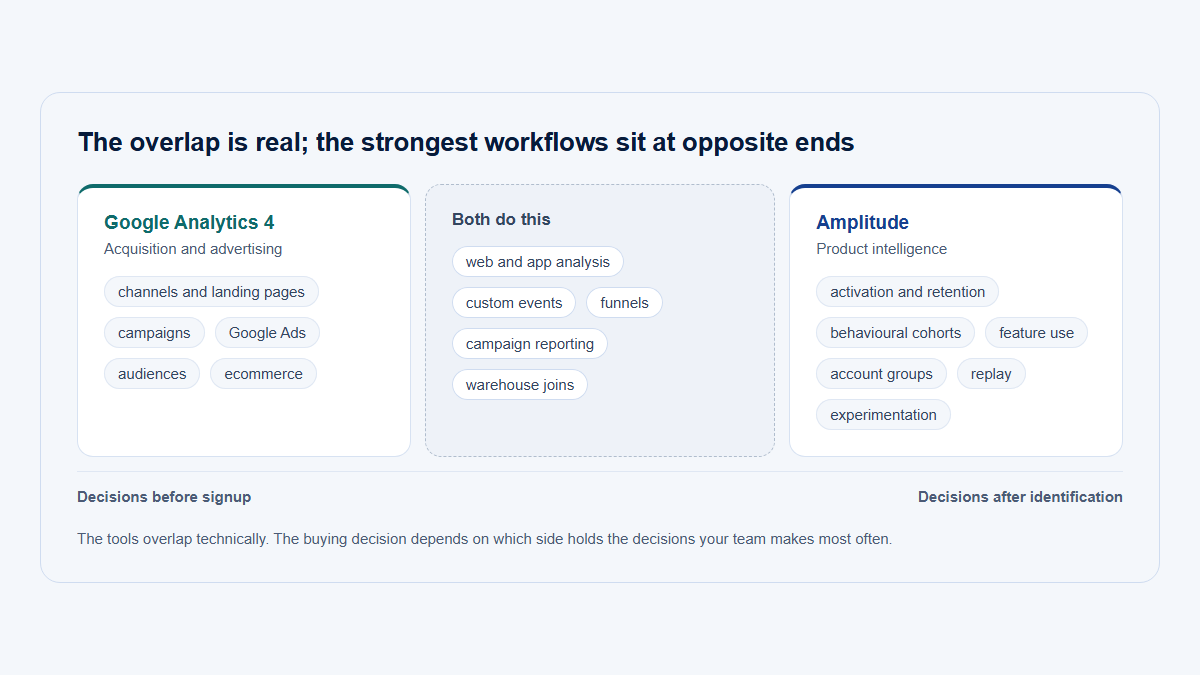 The overlap is real; the strongest workflows sit at opposite ends

Google Analytics 4
Acquisition and advertising

channels and landing pages
campaigns
Google Ads
audiences
ecommerce

Both do this

web and app analysis
custom events
funnels
campaign reporting
warehouse joins

Amplitude
Product intelligence

activation and retention
behavioural cohorts
feature use
account groups
replay
experimentation

Decisions before signup

Decisions after identification

The tools overlap technically. The buying decision depends on which side holds the decisions your team makes most often.